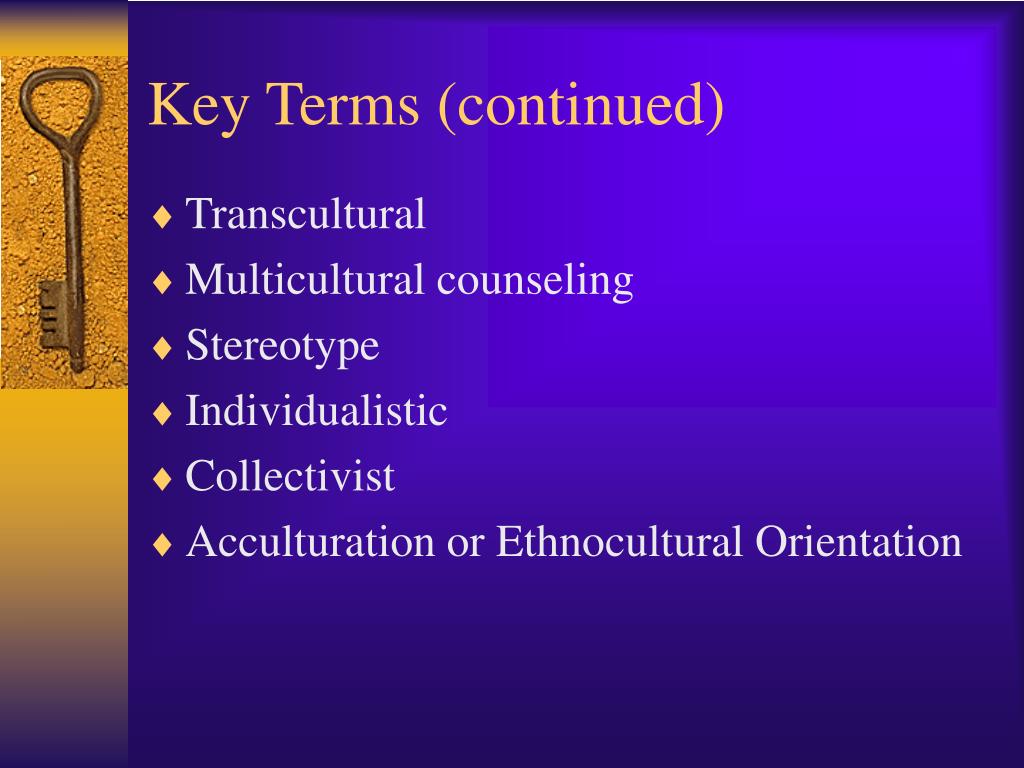 Key Terms (continued)

♦ Transcultural
♦ Multicultural counseling
♦ Stereotype
♦ Individualistic
♦ Collectivist
♦ Acculturation or Ethnocultural Orientation